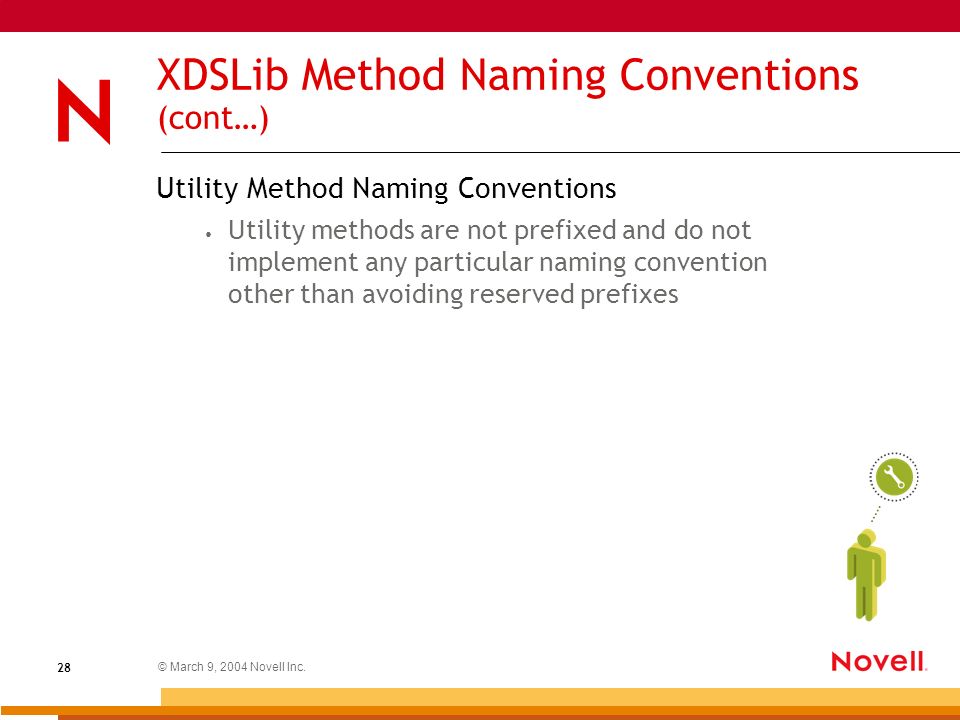 N

XDSLib Method Naming Conventions (cont…)

Utility Method Naming Conventions

• Utility methods are not prefixed and do not implement any particular naming convention other than avoiding reserved prefixes

28

© March 9, 2004 Novell Inc.

Novell.